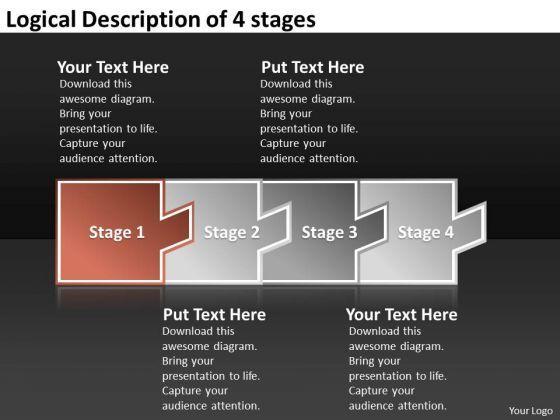 Logical Description of 4 stages

Your Text Here
Download this awesome diagram. Bring your presentation to life. Capture your audience attention.

Put Text Here
Download this awesome diagram. Bring your presentation to life. Capture your audience attention.

Stage 1

Stage 2

Stage 3

Stage 4

Put Text Here
Download this awesome diagram. Bring your presentation to life. Capture your audience attention.

Your Text Here
Download this awesome diagram. Bring your presentation to life. Capture your audience attention.

Your Logo